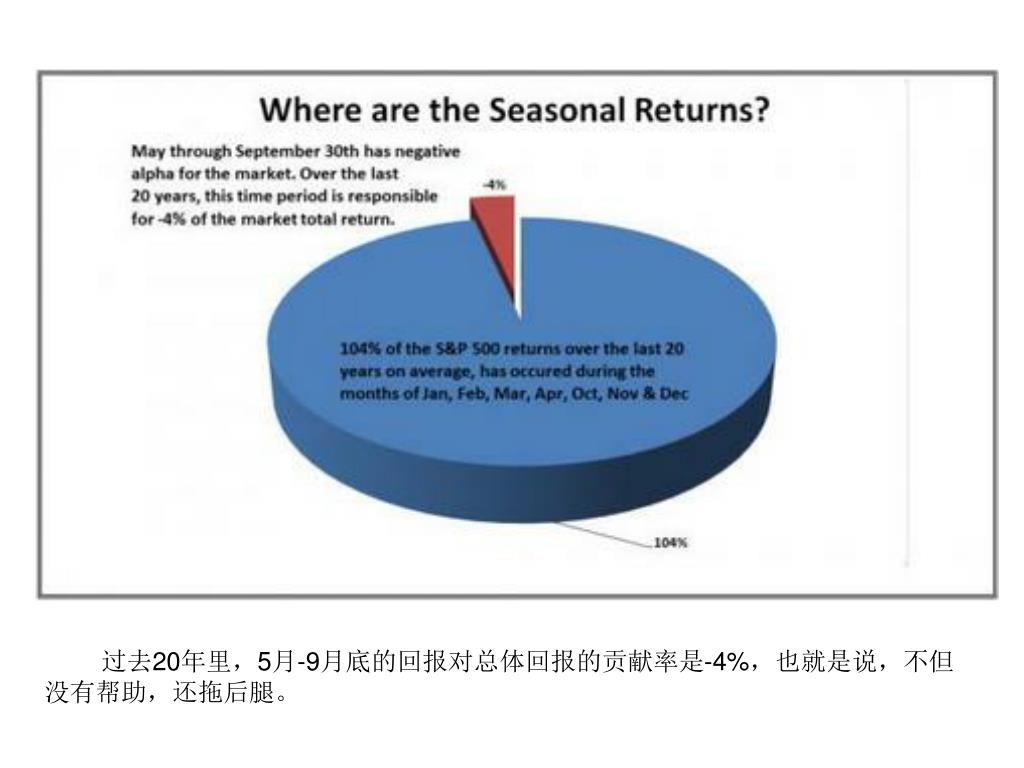 Where are the Seasonal Returns?

May through September 30th has negative alpha for the market. Over the last 20 years, this time period is responsible for -4% of the market total return.

-4%

104% of the S&P 500 returns over the last 20 years on average, has occured during the months of Jan, Feb, Mar, Apr, Oct, Nov & Dec

104%

过去20年里，5月-9月底的回报对总体回报的贡献率是-4%，也就是说，不但没有帮助，还拖后腿。